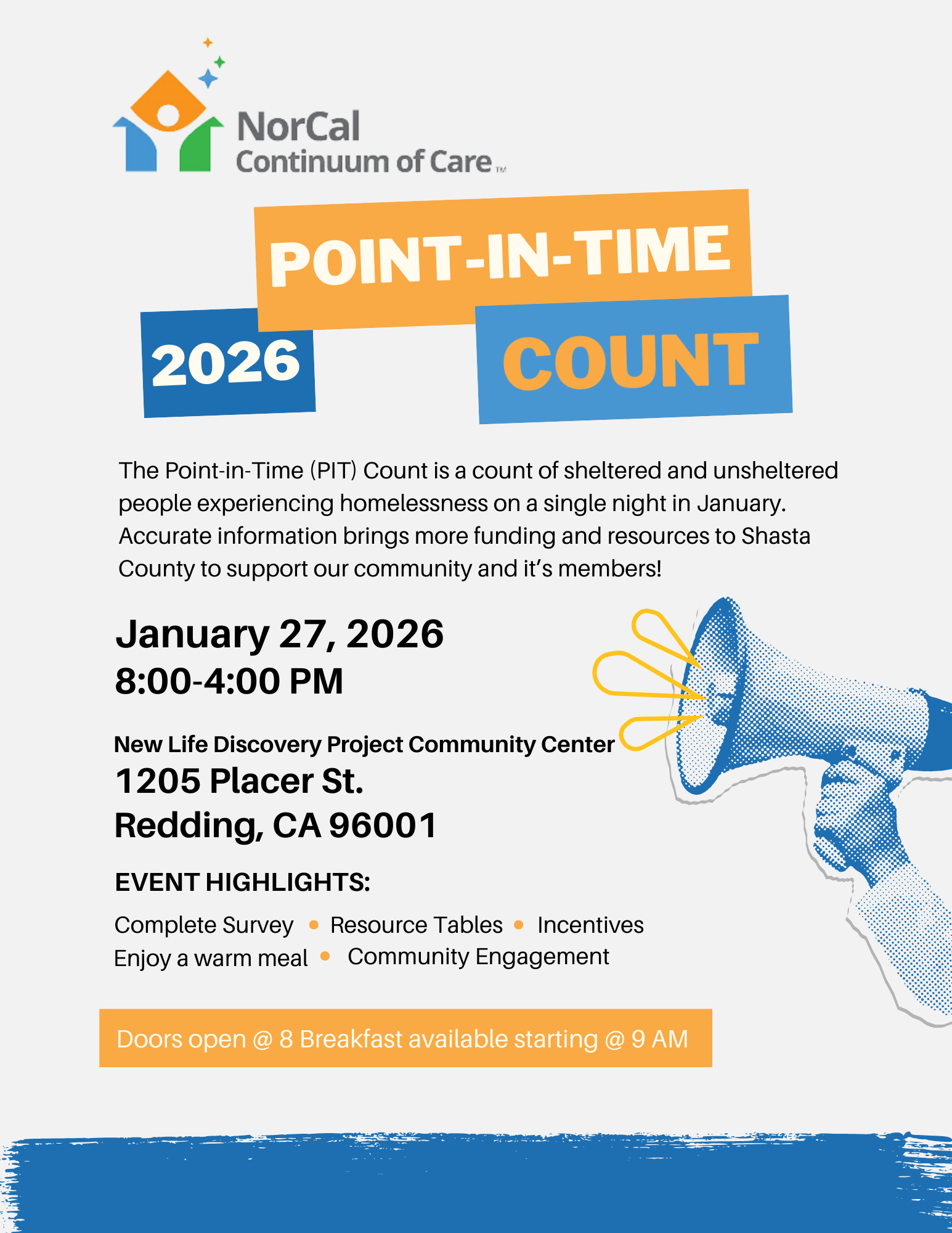 NorCal
Continuum of Care™

POINT-IN-TIME
2026
COUNT

The Point-in-Time (PIT) Count is a count of sheltered and unsheltered people experiencing homelessness on a single night in January. Accurate information brings more funding and resources to Shasta County to support our community and it's members!

January 27, 2026
8:00-4:00 PM

New Life Discovery Project Community Center
1205 Placer St.
Redding, CA 96001

EVENT HIGHLIGHTS:

Complete Survey • Resource Tables • Incentives
Enjoy a warm meal • Community Engagement

Doors open @ 8 Breakfast available starting @ 9 AM